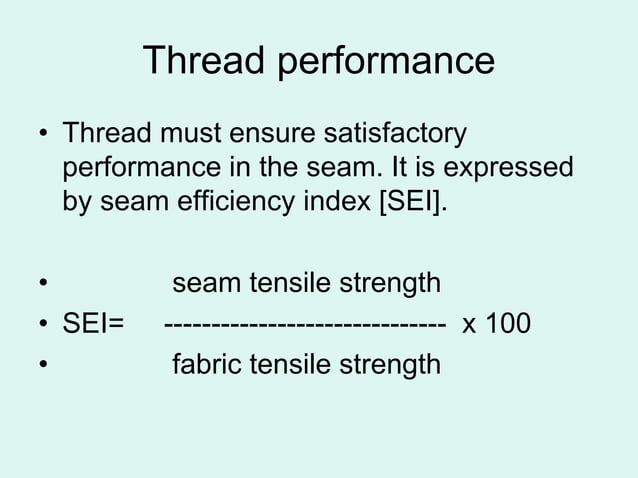 Thread performance

• Thread must ensure satisfactory performance in the seam. It is expressed by seam efficiency index [SEI].

• seam tensile strength
• SEI= ------------------------------ x 100
• fabric tensile strength